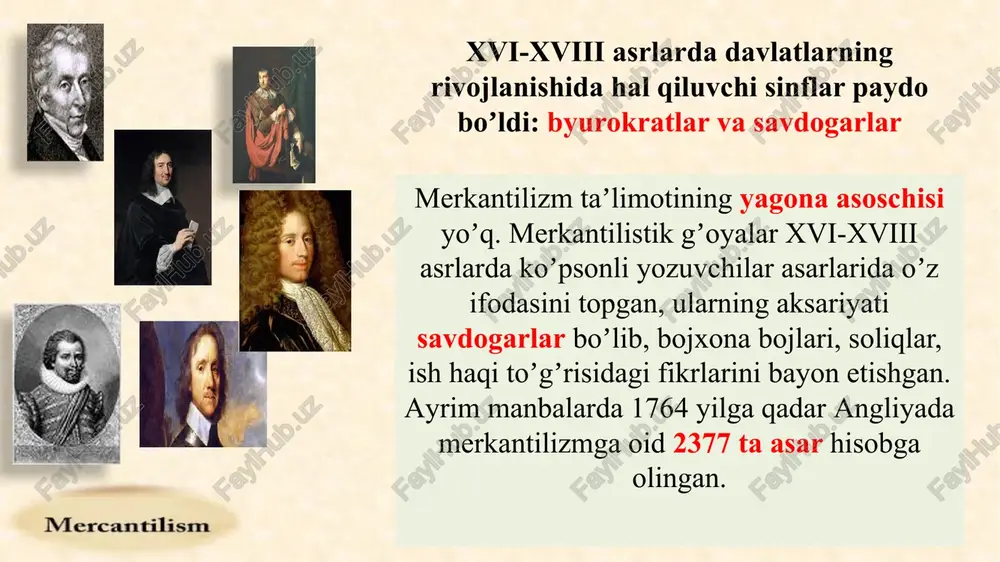 XVI-XVIII asrlarda davlatlarning rivojlanishida hal qiluvchi sinflar paydo bo'ldi: byurokratlar va savdogarlar

Merkantilizm ta'limotining yagona asoschisi yo'q. Merkantilistik g'oyalar XVI-XVIII asrlarda ko'psonli yozuvchilar asarlarida o'z ifodasini topgan, ularning aksariyati savdogarlar bo'lib, bojxona bojlari, soliqlar, ish haqi to'g'risidagi fikrlarini bayon etishgan. Ayrim manbalarda 1764 yilga qadar Angliyada merkantilizmga oid 2377 ta asar hisobga olingan.

Mercantilism

FaylHub.uz